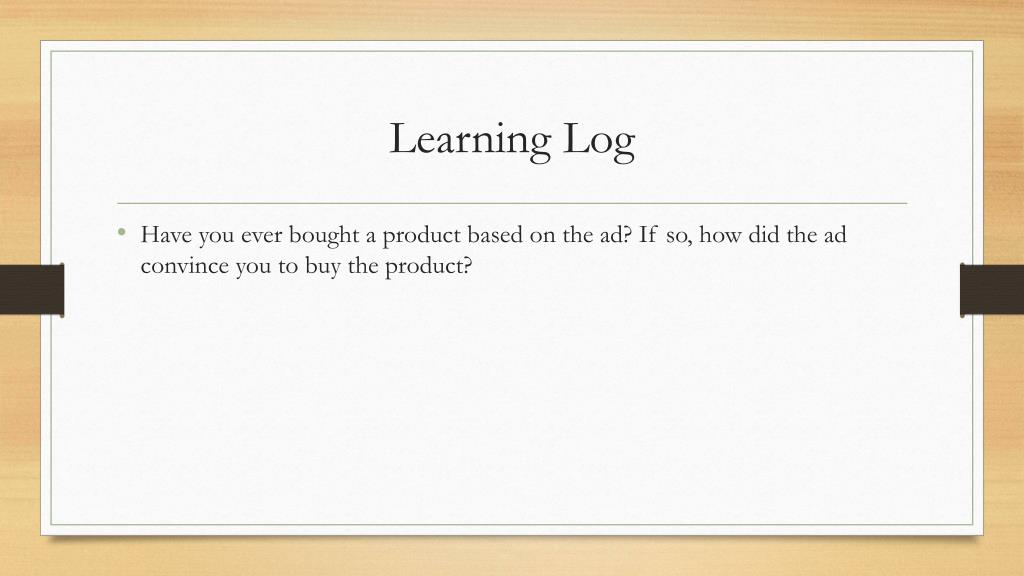 Learning Log

• Have you ever bought a product based on the ad? If so, how did the ad convince you to buy the product?